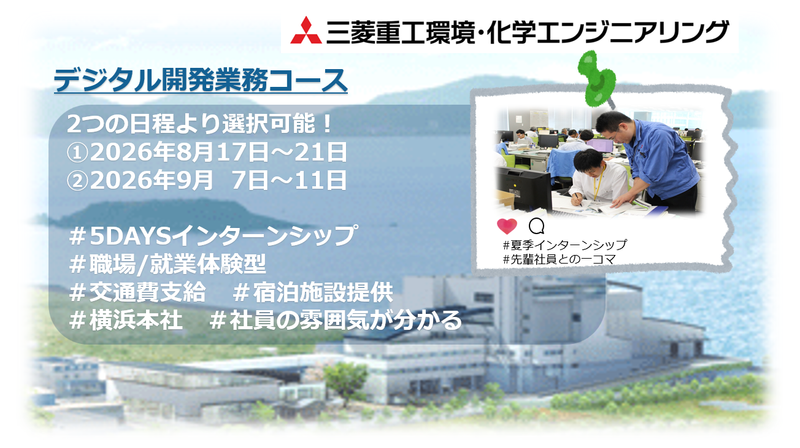 三菱重工環境・化学エンジニアリング

デジタル開発業務コース

2つの日程より選択可能！
①2026年8月17日～21日
②2026年9月 7日～11日

＃5DAYSインターンシップ
＃職場/就業体験型
＃交通費支給 ＃宿泊施設提供
＃横浜本社 ＃社員の雰囲気が分かる

＃夏季インターンシップ
＃先輩社員との一コマ